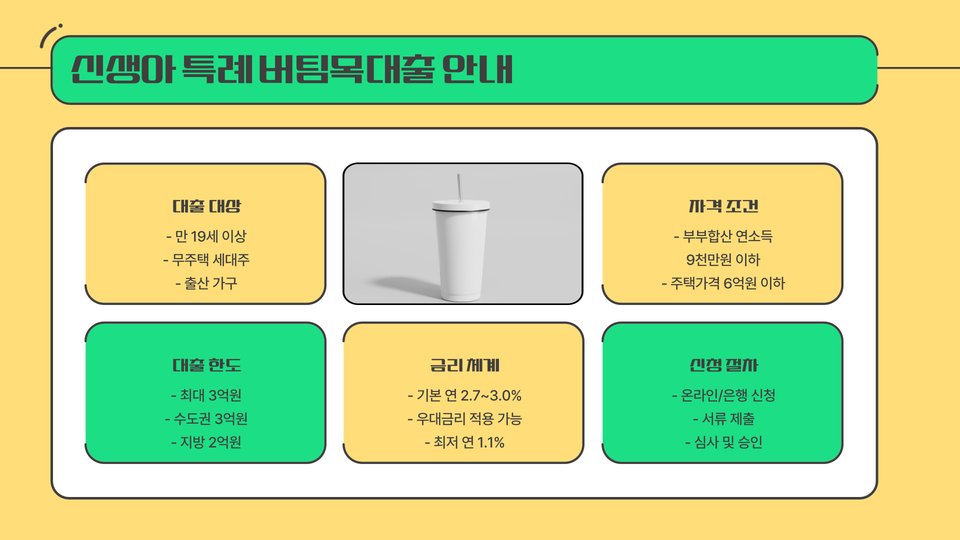 신생아 특례 버팀목대출 안내

대출 대상
- 만 19세 이상
- 무주택 세대주
- 출산 가구

자격 조건
- 부부합산 연소득 9천만원 이하
- 주택가격 6억원 이하

대출 한도
- 최대 3억원
- 수도권 3억원
- 지방 2억원

금리 체계
- 기본 연 2.7~3.0%
- 우대금리 적용 가능
- 최저 연 1.1%

신청 절차
- 온라인/은행 신청
- 서류 제출
- 심사 및 승인